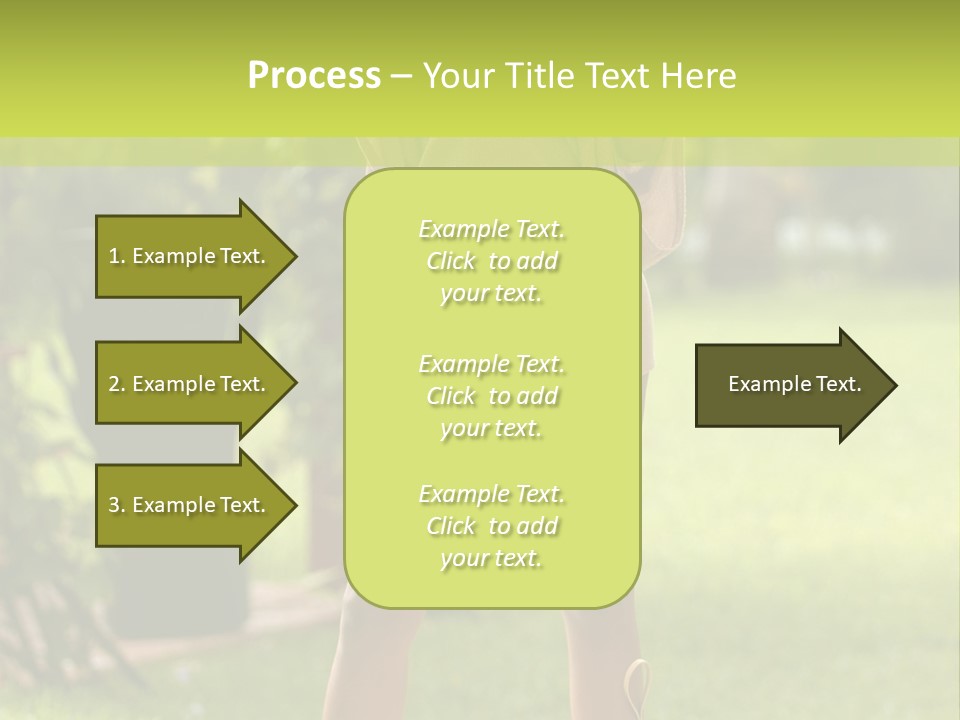 Process – Your Title Text Here

1. Example Text.

2. Example Text.

3. Example Text.

Example Text. Click to add your text.

Example Text. Click to add your text.

Example Text. Click to add your text.

Example Text.